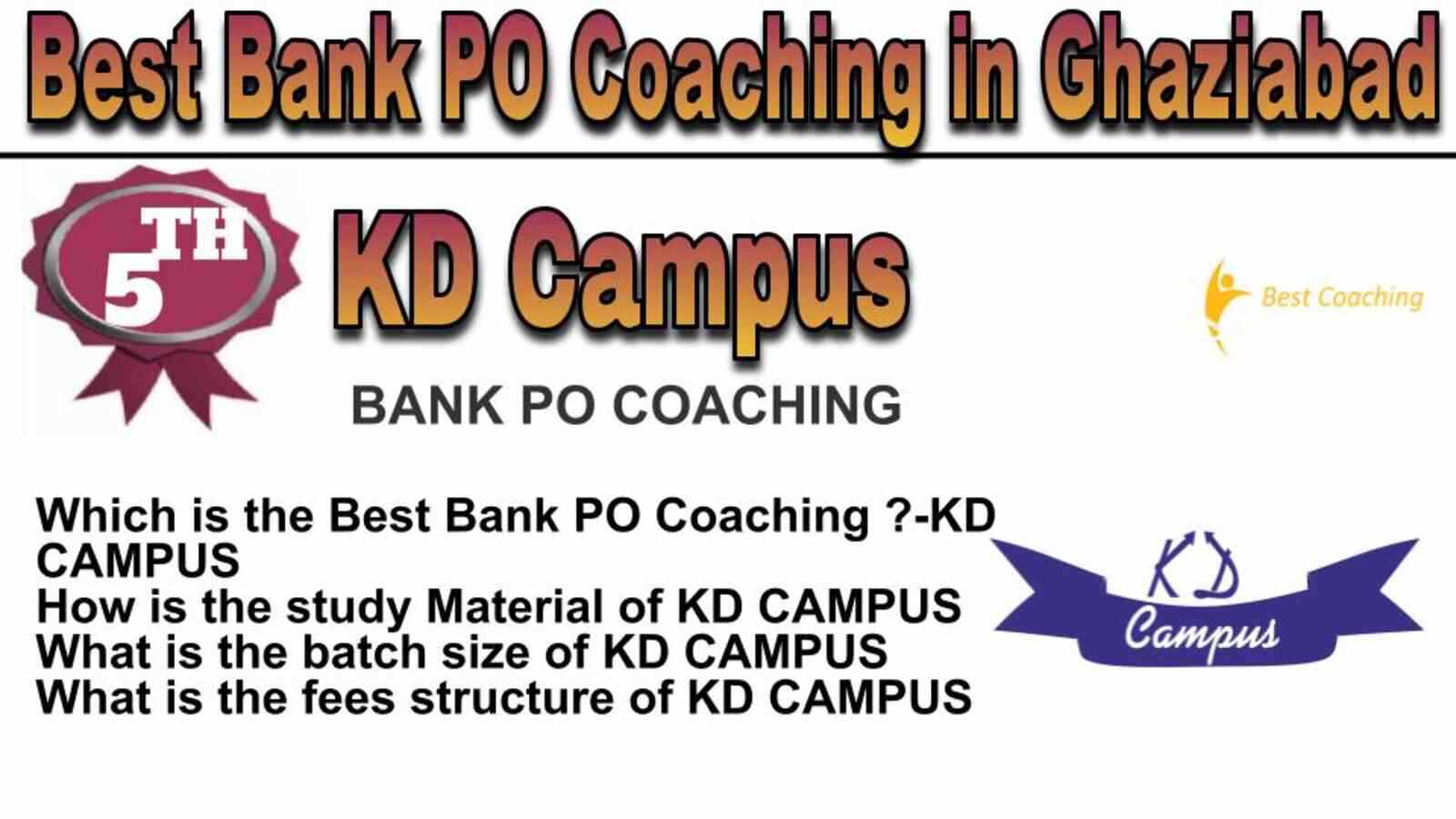 Best Bank PO Coaching in Ghaziabad

5TH

KD Campus

Best Coaching

BANK PO COACHING

Which is the Best Bank PO Coaching ?-KD CAMPUS
How is the study Material of KD CAMPUS
What is the batch size of KD CAMPUS
What is the fees structure of KD CAMPUS

KD Campus